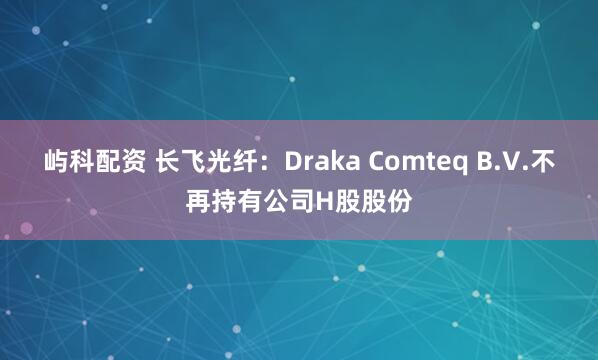 屿科配资 长飞光纤：Draka Comteq B.V.不再持有公司H股股份